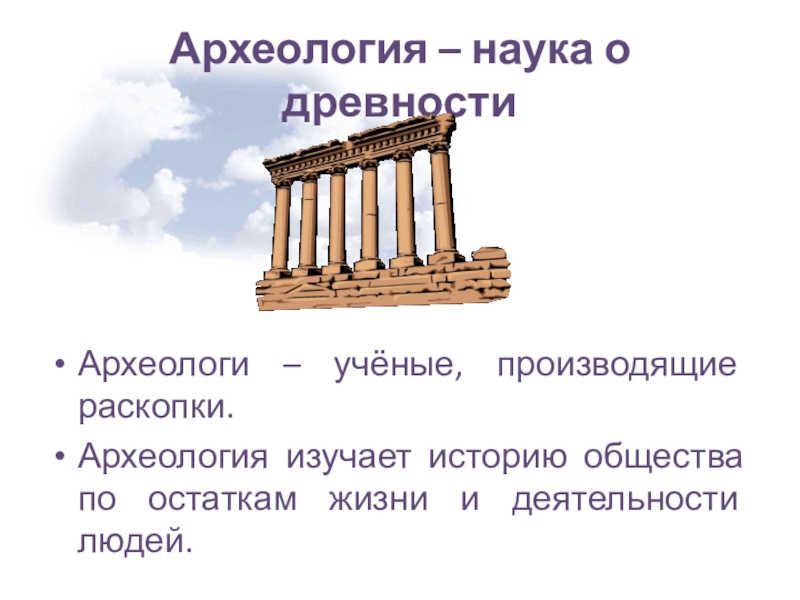 Археология – наука о древности

• Археологи – учёные, производящие раскопки.

• Археология изучает историю общества по остаткам жизни и деятельности людей.